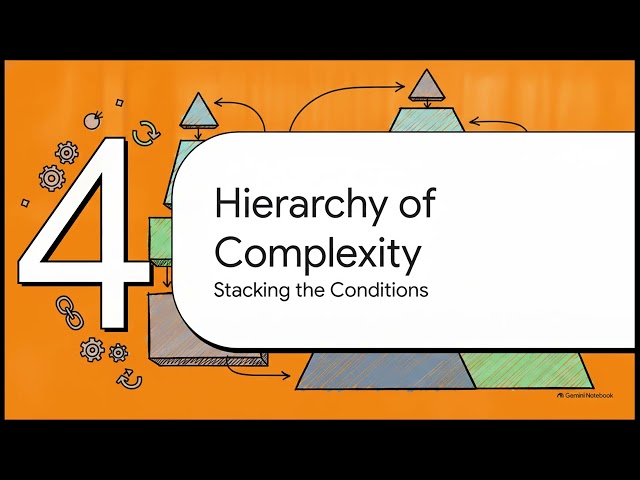 4

Hierarchy of Complexity

Stacking the Conditions

Gemini Notebook